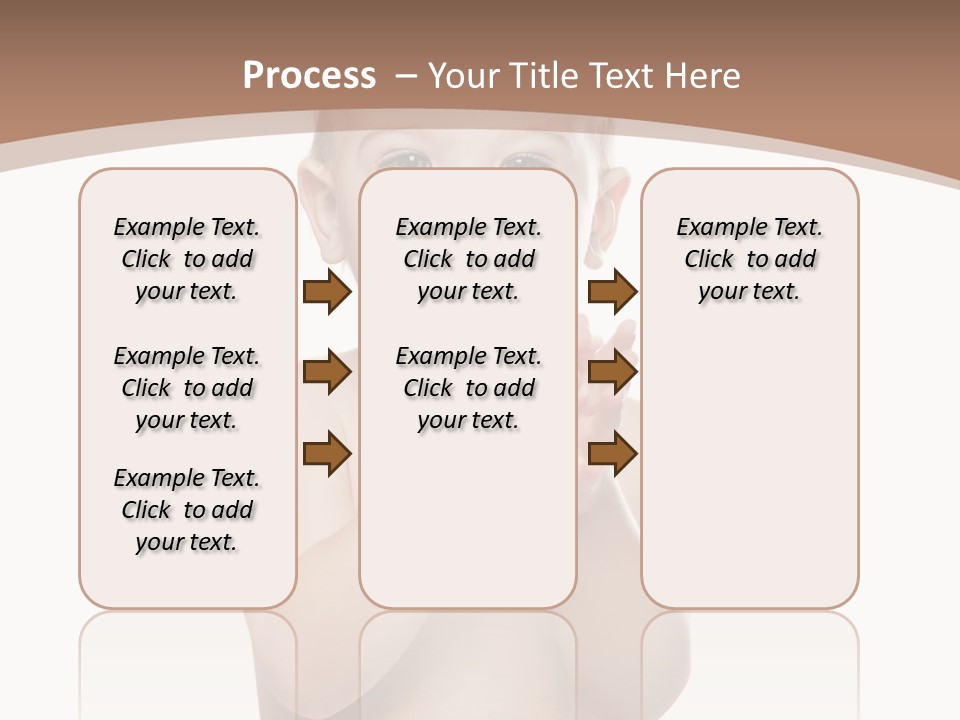 Process – Your Title Text Here

Example Text. Click to add your text.

Example Text. Click to add your text.

Example Text. Click to add your text.

Example Text. Click to add your text.

Example Text. Click to add your text.

Example Text. Click to add your text.